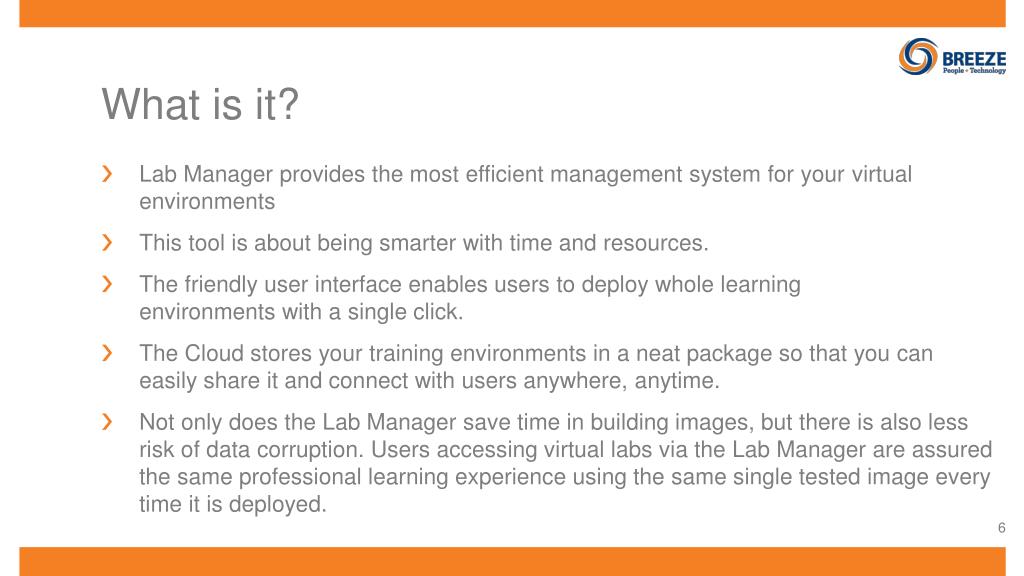 BREEZE
People • Technology

What is it?

› Lab Manager provides the most efficient management system for your virtual environments

› This tool is about being smarter with time and resources.

› The friendly user interface enables users to deploy whole learning environments with a single click.

› The Cloud stores your training environments in a neat package so that you can easily share it and connect with users anywhere, anytime.

› Not only does the Lab Manager save time in building images, but there is also less risk of data corruption. Users accessing virtual labs via the Lab Manager are assured the same professional learning experience using the same single tested image every time it is deployed.

6